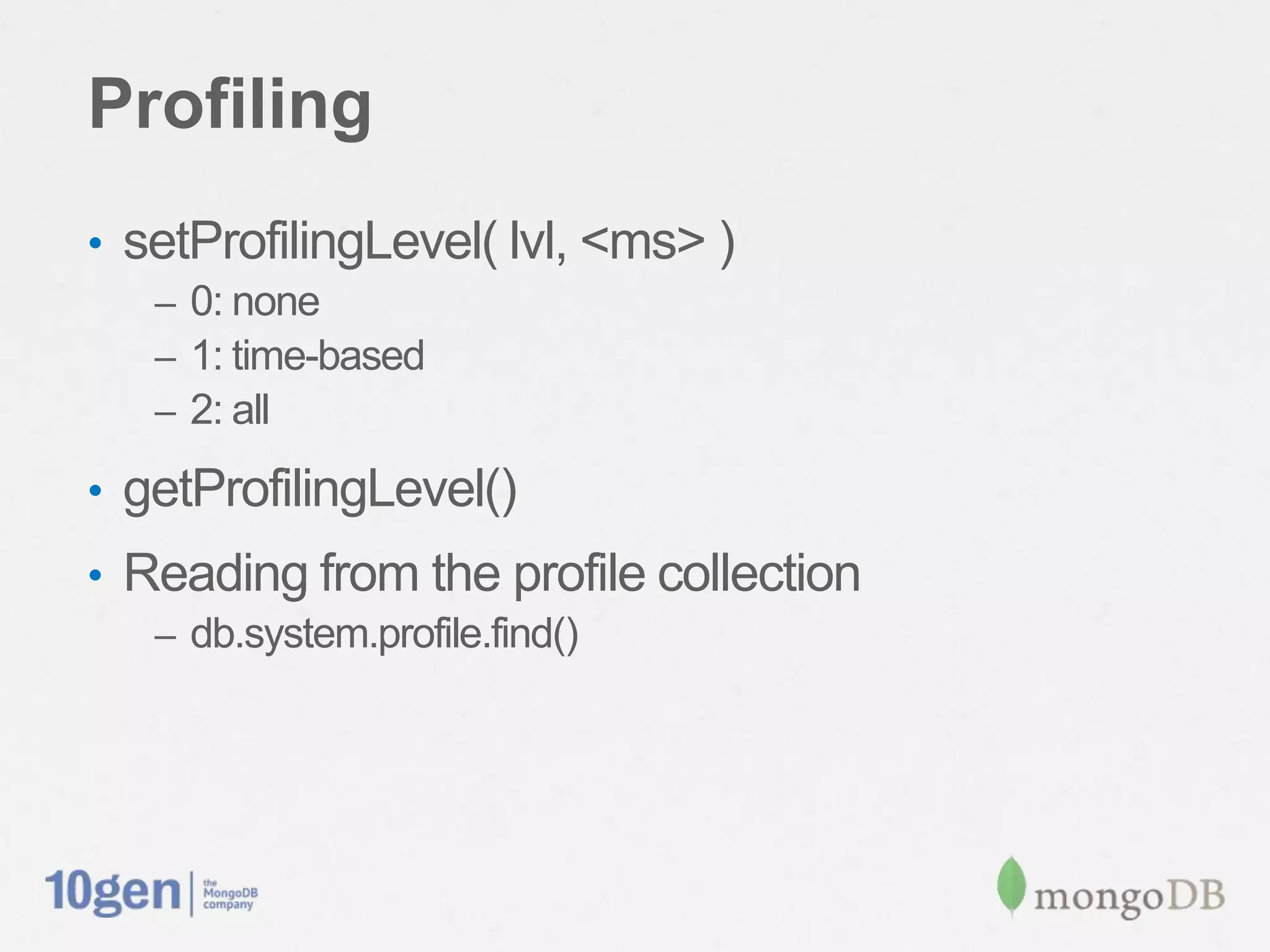 Profiling

• setProfilingLevel( lvl, <ms> )
  – 0: none
  – 1: time-based
  – 2: all
• getProfilingLevel()
• Reading from the profile collection
  – db.system.profile.find()

10gen | the MongoDB company

mongoDB